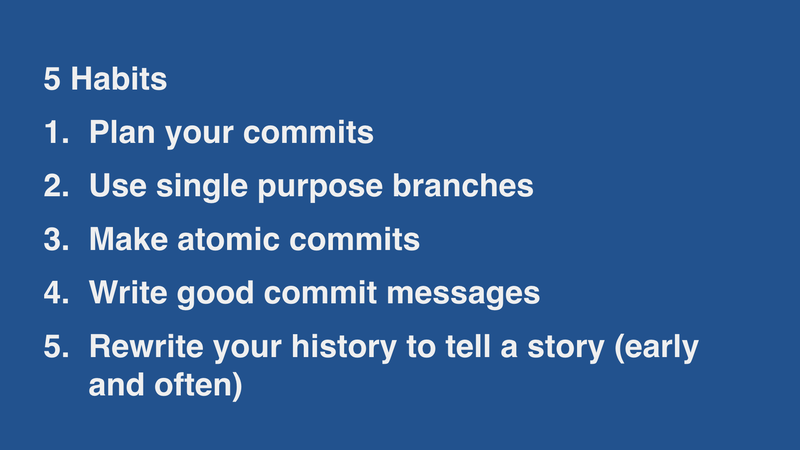 5 Habits

1. Plan your commits
2. Use single purpose branches
3. Make atomic commits
4. Write good commit messages
5. Rewrite your history to tell a story (early and often)